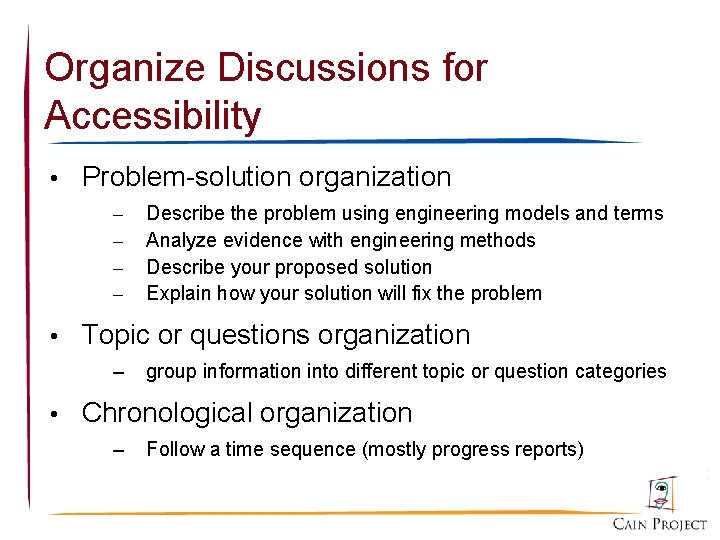 Organize Discussions for Accessibility

• Problem-solution organization
– Describe the problem using engineering models and terms
– Analyze evidence with engineering methods
– Describe your proposed solution
– Explain how your solution will fix the problem

• Topic or questions organization
– group information into different topic or question categories

• Chronological organization
– Follow a time sequence (mostly progress reports)

CAIN PROJECT